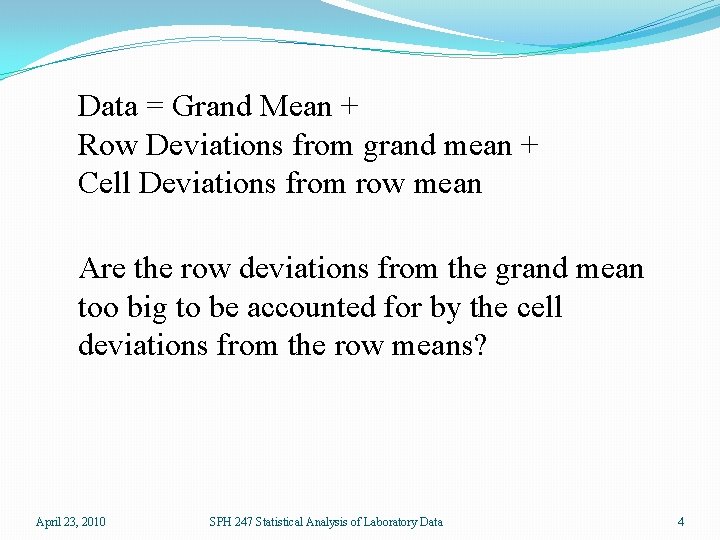 Data = Grand Mean +
Row Deviations from grand mean +
Cell Deviations from row mean

Are the row deviations from the grand mean too big to be accounted for by the cell deviations from the row means?

April 23, 2010

SPH 247 Statistical Analysis of Laboratory Data

4